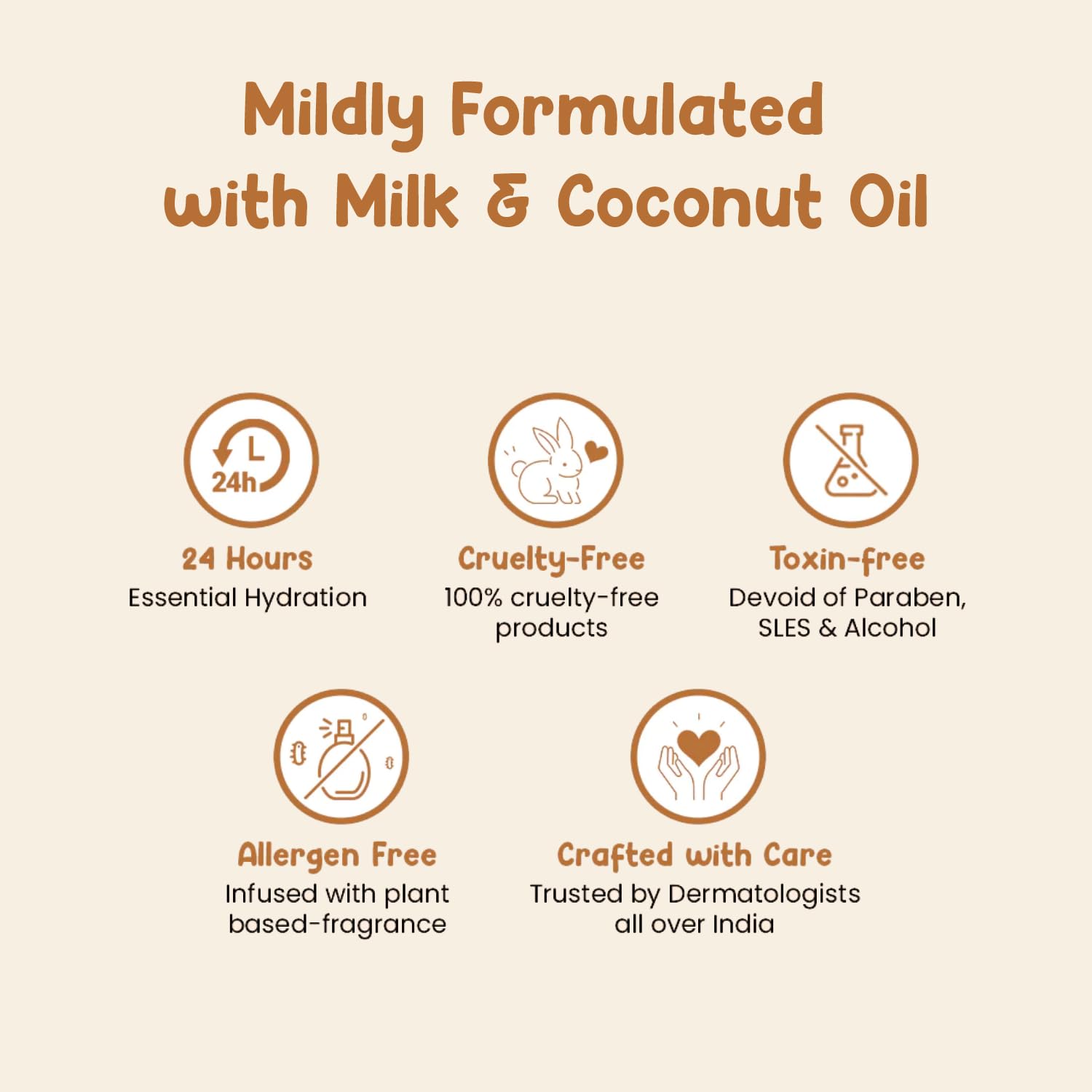 Mildly Formulated with Milk & Coconut Oil

24h

24 Hours
Essential Hydration

Cruelty-Free
100% cruelty-free products

Toxin-free
Devoid of Paraben, SLES & Alcohol

Allergen Free
Infused with plant based-fragrance

Crafted with Care
Trusted by Dermatologists all over India